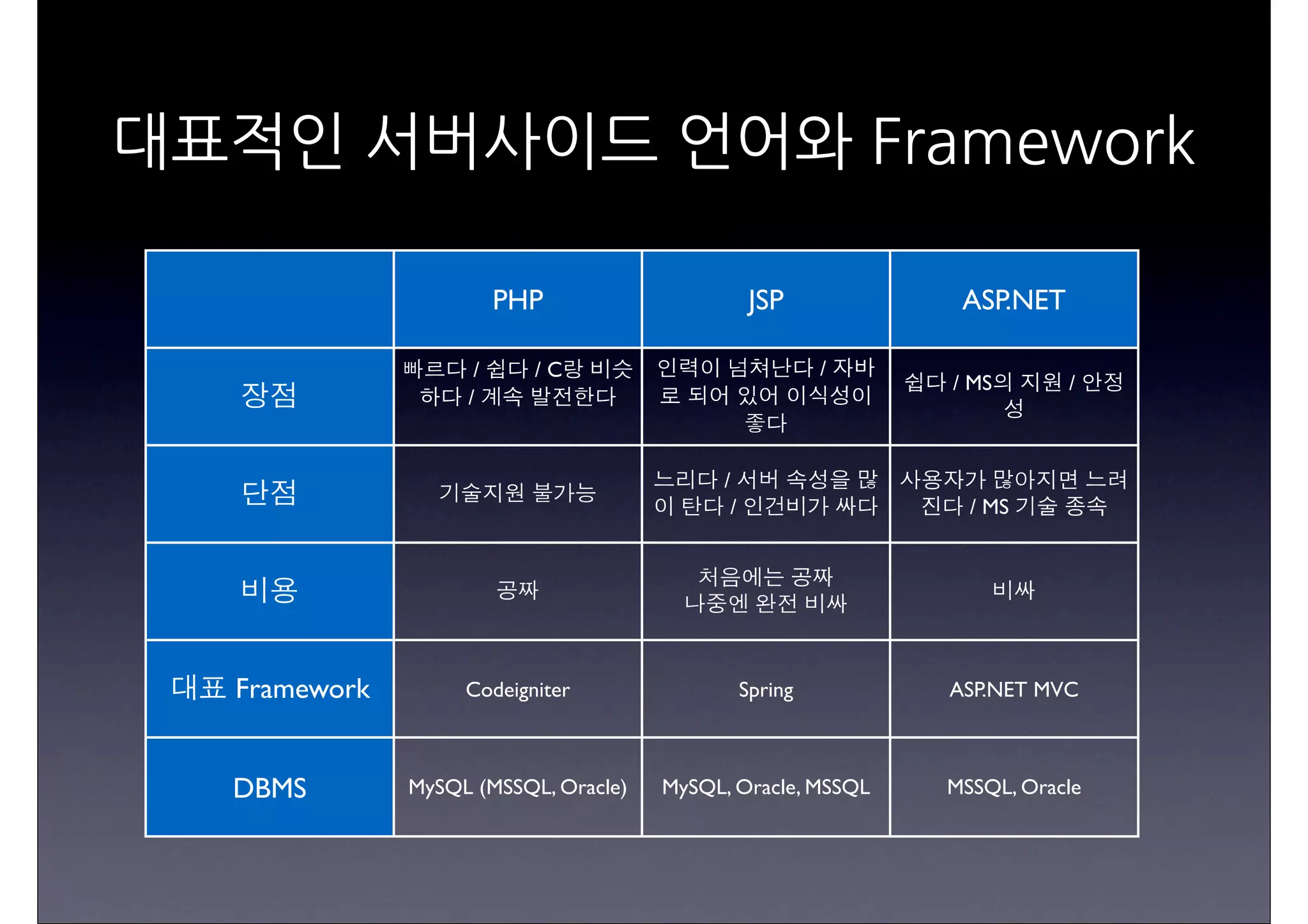 대표적인 서버사이드 언어와 Framework

|  | PHP | JSP | ASP.NET |
|---|---|---|---|
| 장점 | 빠르다 / 쉽다 / C랑 비슷하다 / 계속 발전한다 | 인력이 넘쳐난다 / 자바로 되어 있어 이식성이 좋다 | 쉽다 / MS의 지원 / 안정성 |
| 단점 | 기술지원 불가능 | 느리다 / 서버 속성을 많이 탄다 / 인건비가 싸다 | 사용자가 많아지면 느려진다 / MS 기술 종속 |
| 비용 | 공짜 | 처음에는 공짜 나중엔 완전 비싸 | 비싸 |
| 대표 Framework | Codeigniter | Spring | ASP.NET MVC |
| DBMS | MySQL (MSSQL, Oracle) | MySQL, Oracle, MSSQL | MSSQL, Oracle |